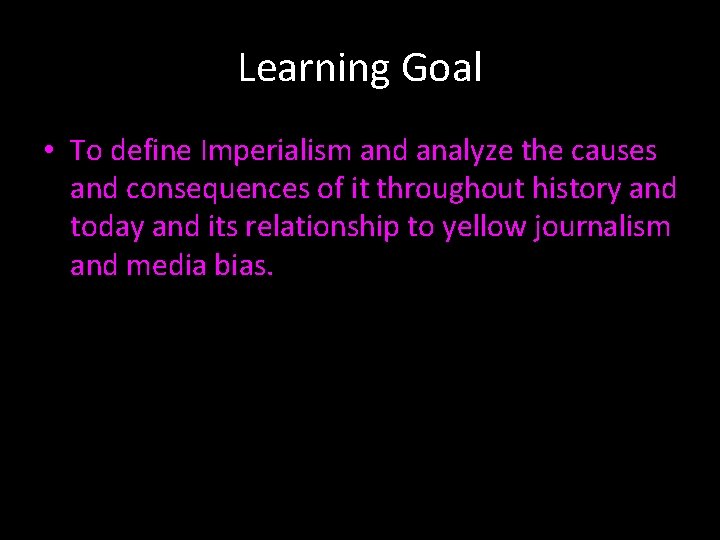 Learning Goal

• To define Imperialism and analyze the causes and consequences of it throughout history and today and its relationship to yellow journalism and media bias.